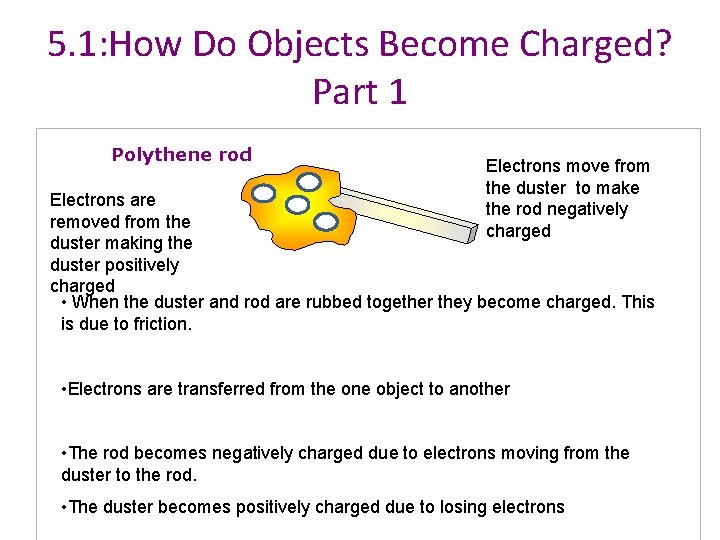 5.1:How Do Objects Become Charged? Part 1

Polythene rod

Electrons are removed from the duster making the duster positively charged

Electrons move from the duster to make the rod negatively charged

• When the duster and rod are rubbed together they become charged. This is due to friction.

•Electrons are transferred from the one object to another

•The rod becomes negatively charged due to electrons moving from the duster to the rod.

•The duster becomes positively charged due to losing electrons